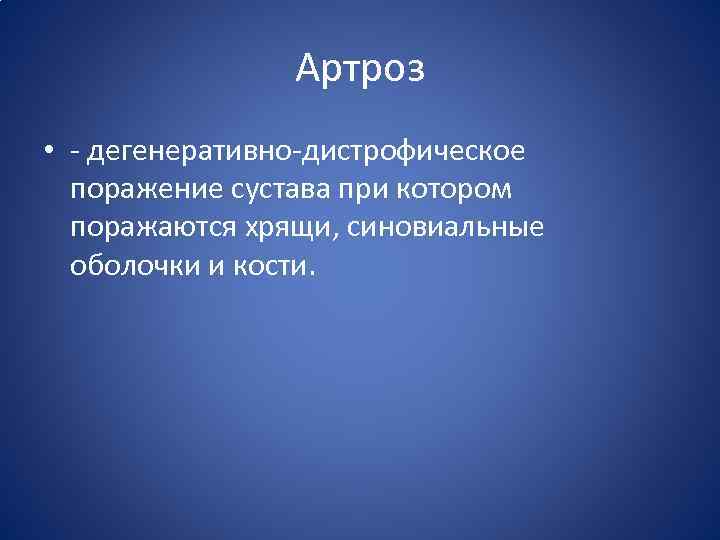 Артроз

• - дегенеративно-дистрофическое поражение сустава при котором поражаются хрящи, синовиальные оболочки и кости.